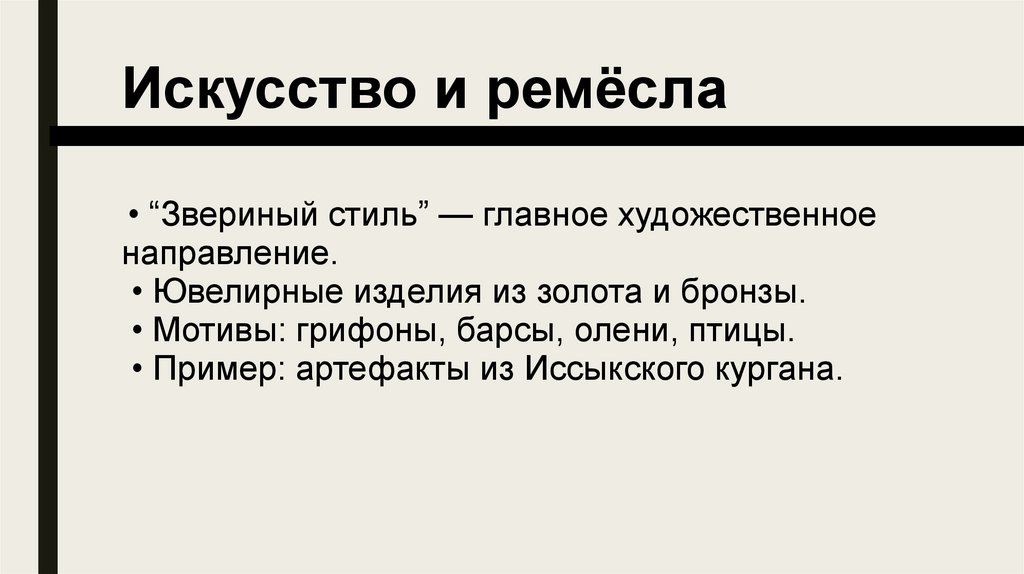 Искусство и ремёсла

• “Звериный стиль” — главное художественное направление.
• Ювелирные изделия из золота и бронзы.
• Мотивы: грифоны, барсы, олени, птицы.
• Пример: артефакты из Иссыкского кургана.